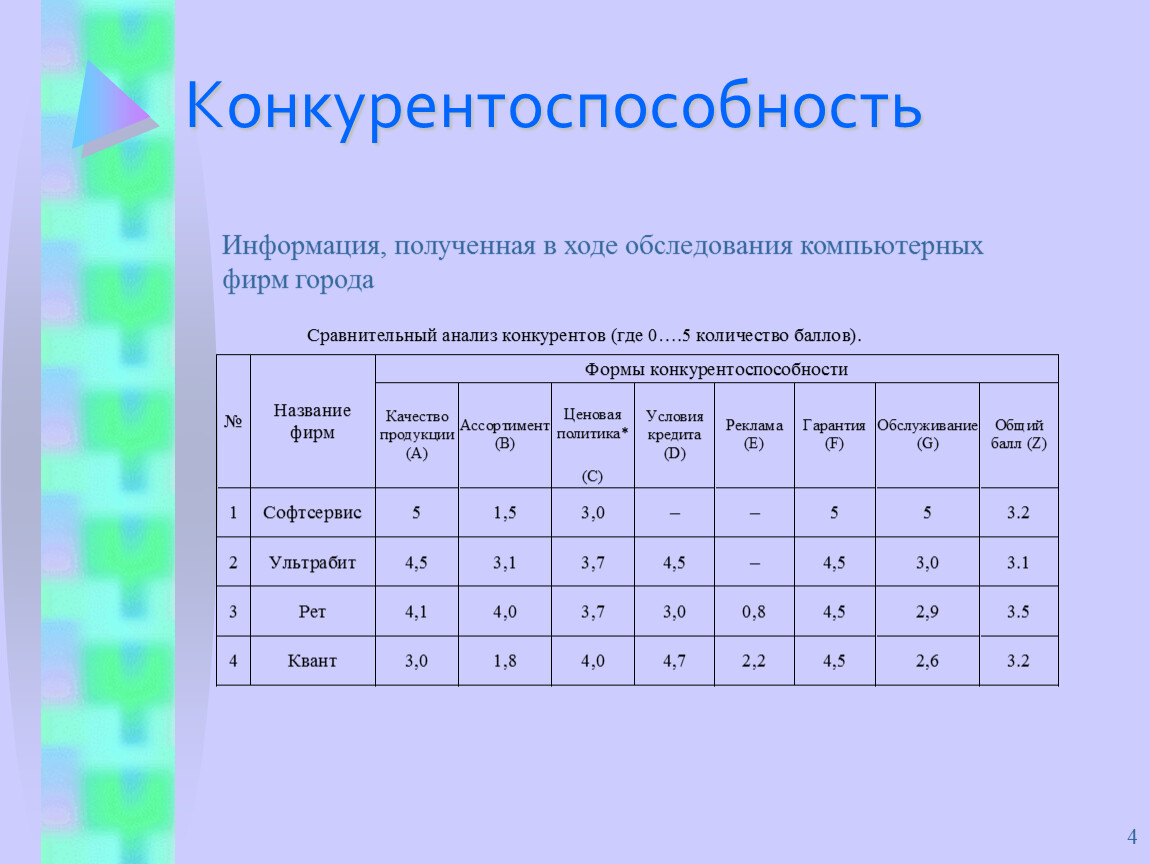 Конкурентоспособность

Информация, полученная в ходе обследования компьютерных фирм города

Сравнительный анализ конкурентов (где 0….5 количество баллов).

| № | Название фирм | Формы конкурентоспособности | | | | | | | |
|---|---|---|---|---|---|---|---|---|---|
| | | Качество продукции (A) | Ассортимент (B) | Ценовая политика* (C) | Условия кредита (D) | Реклама (E) | Гарантия (F) | Обслуживание (G) | Общий балл (Z) |
| 1 | Софтсервис | 5 | 1,5 | 3,0 | – | – | 5 | 5 | 3.2 |
| 2 | Ультрабит | 4,5 | 3,1 | 3,7 | 4,5 | – | 4,5 | 3,0 | 3.1 |
| 3 | Рет | 4,1 | 4,0 | 3,7 | 3,0 | 0,8 | 4,5 | 2,9 | 3.5 |
| 4 | Квант | 3,0 | 1,8 | 4,0 | 4,7 | 2,2 | 4,5 | 2,6 | 3.2 |

4